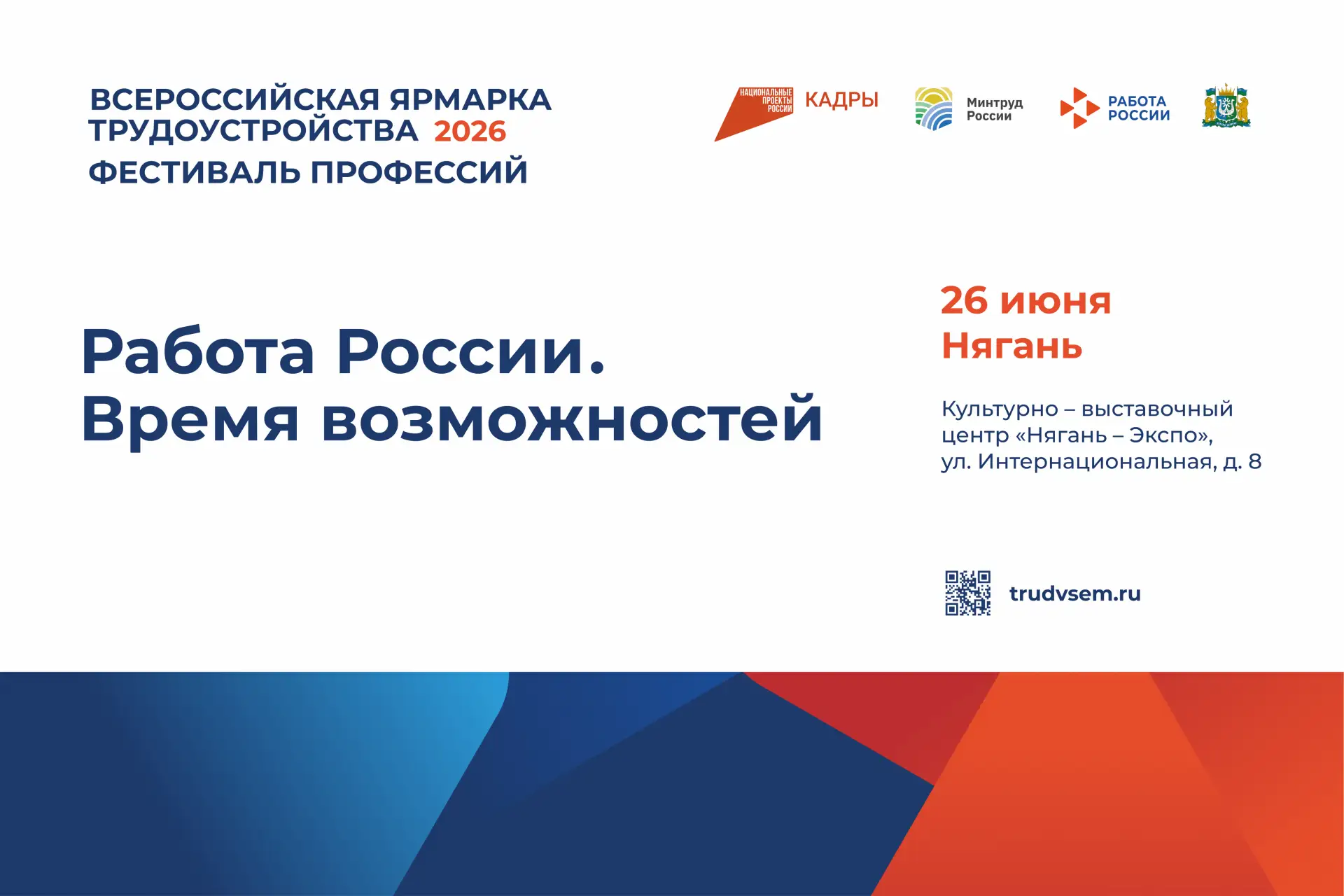 ВСЕРОССИЙСКАЯ ЯРМАРКА ТРУДОУСТРОЙСТВА 2026
ФЕСТИВАЛЬ ПРОФЕССИЙ

НАЦИОНАЛЬНЫЕ ПРОЕКТЫ РОССИИ КАДРЫ

Минтруд России

РАБОТА РОССИИ

Работа России.
Время возможностей

26 июня
Нягань

Культурно – выставочный центр «Нягань – Экспо», ул. Интернациональная, д. 8

trudvsem.ru